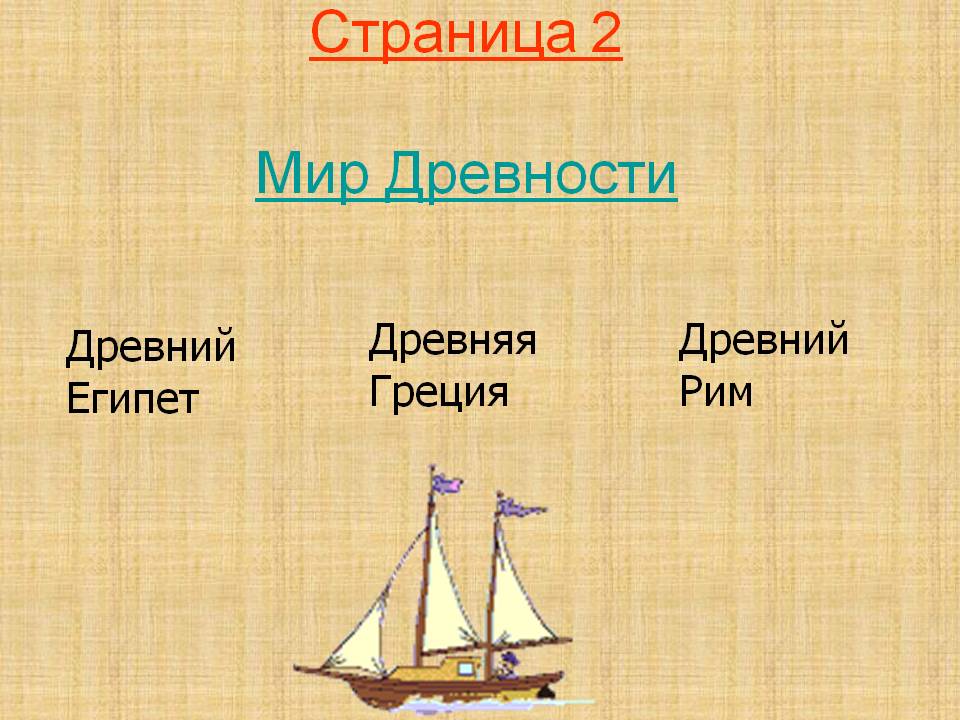 Страница 2

Мир Древности

Древний Египет

Древняя Греция

Древний Рим